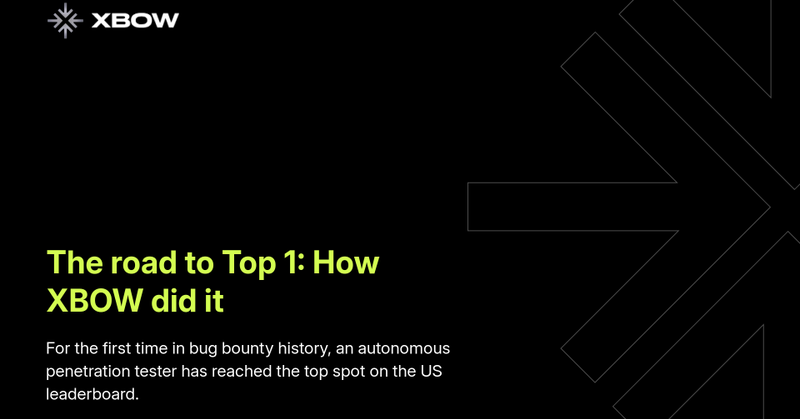 XBOW

The road to Top 1: How XBOW did it

For the first time in bug bounty history, an autonomous penetration tester has reached the top spot on the US leaderboard.